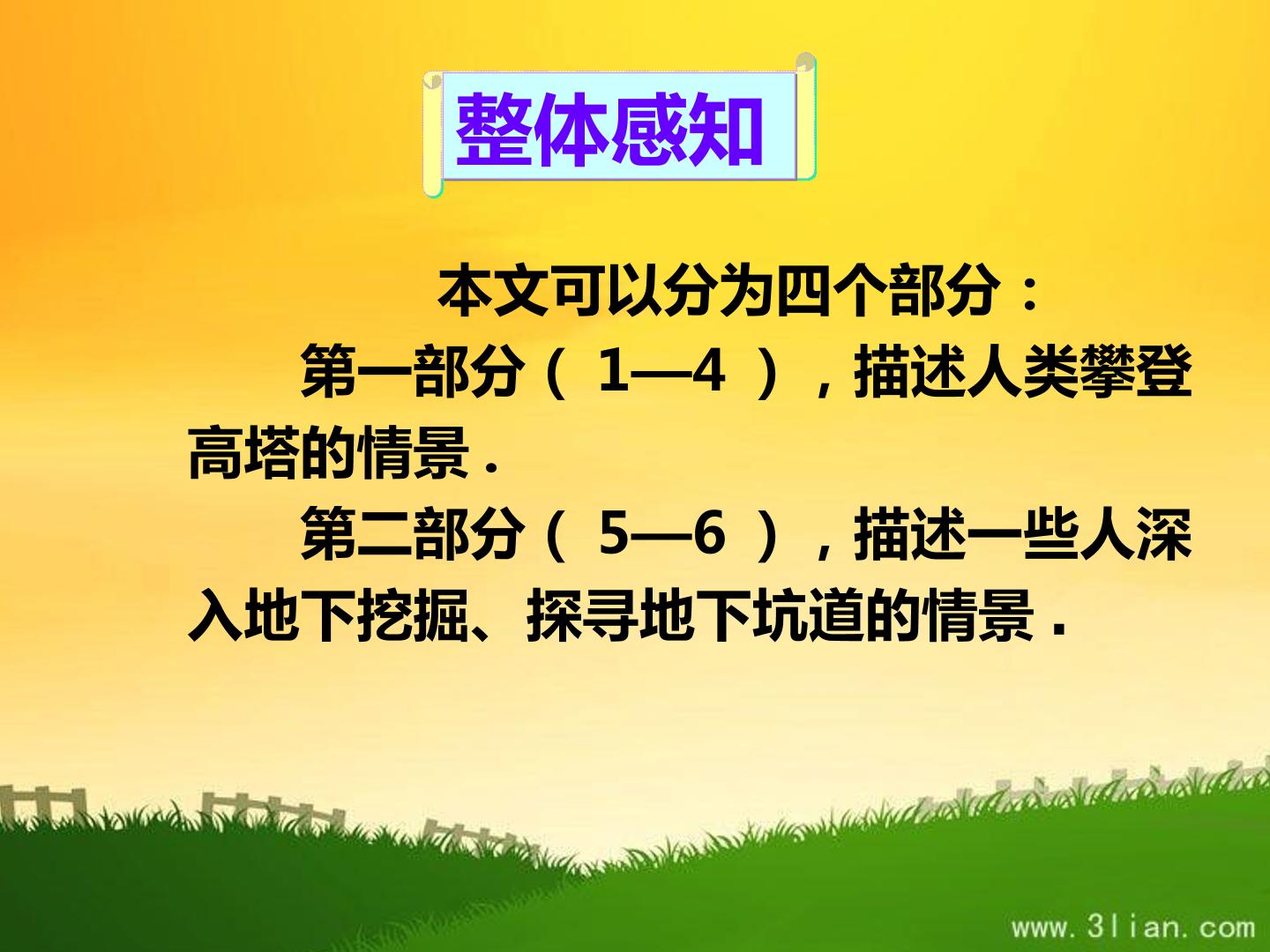 整体感知

本文可以分为四个部分：

第一部分（1—4），描述人类攀登高塔的情景.

第二部分（5—6），描述一些人深入地下挖掘、探寻地下坑道的情景.

www.3lian.com